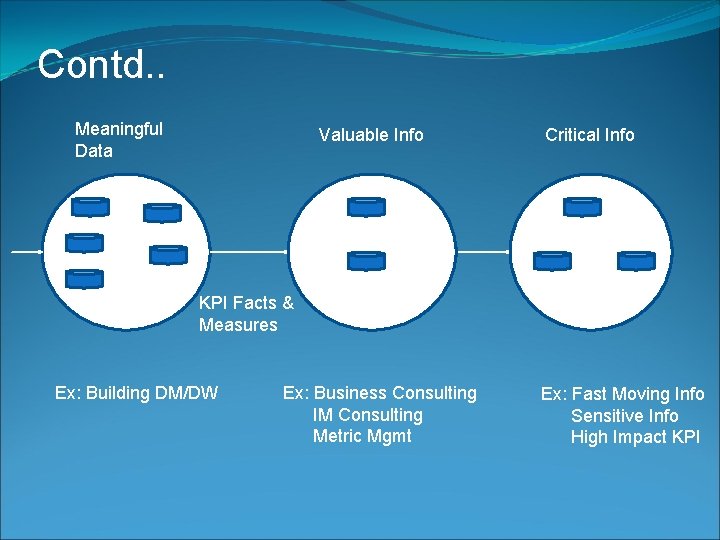 Contd..

Meaningful Data

Valuable Info

Critical Info

KPI Facts & Measures

Ex: Building DM/DW

Ex: Business Consulting
IM Consulting
Metric Mgmt

Ex: Fast Moving Info
Sensitive Info
High Impact KPI